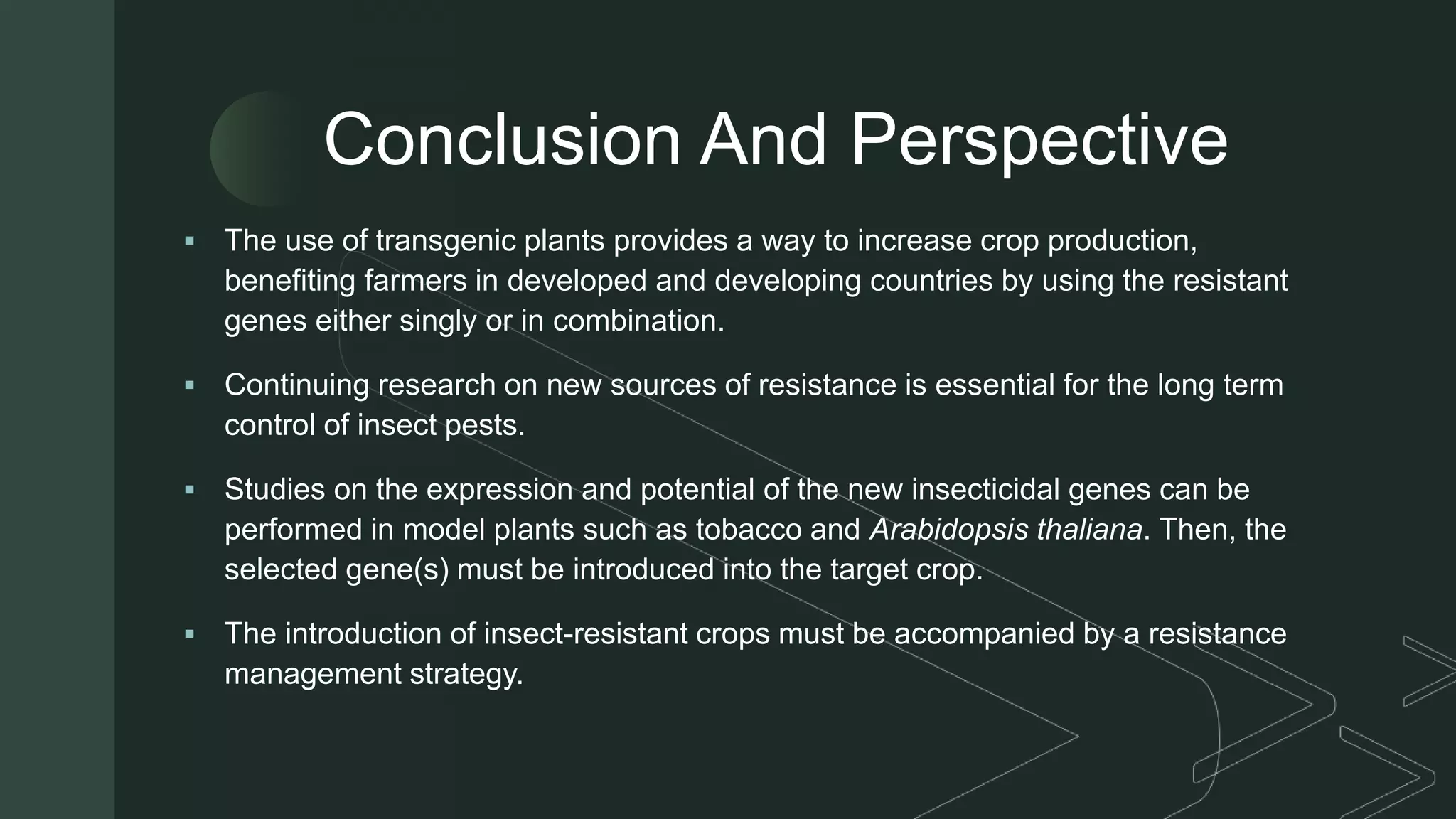 Conclusion And Perspective

▪ The use of transgenic plants provides a way to increase crop production, benefiting farmers in developed and developing countries by using the resistant genes either singly or in combination.

▪ Continuing research on new sources of resistance is essential for the long term control of insect pests.

▪ Studies on the expression and potential of the new insecticidal genes can be performed in model plants such as tobacco and Arabidopsis thaliana. Then, the selected gene(s) must be introduced into the target crop.

▪ The introduction of insect-resistant crops must be accompanied by a resistance management strategy.